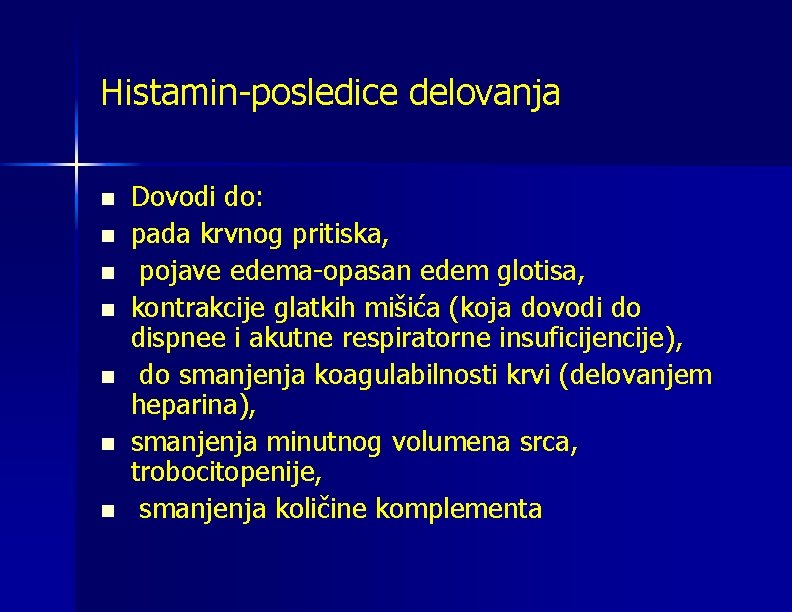 Histamin-posledice delovanja

- Dovodi do:
- pada krvnog pritiska,
- pojave edema-opasan edem glotisa,
- kontrakcije glatkih mišića (koja dovodi do dispnee i akutne respiratorne insuficijencije),
- do smanjenja koagulabilnosti krvi (delovanjem heparina),
- smanjenja minutnog volumena srca, trobocitopenije,
- smanjenja količine komplementa